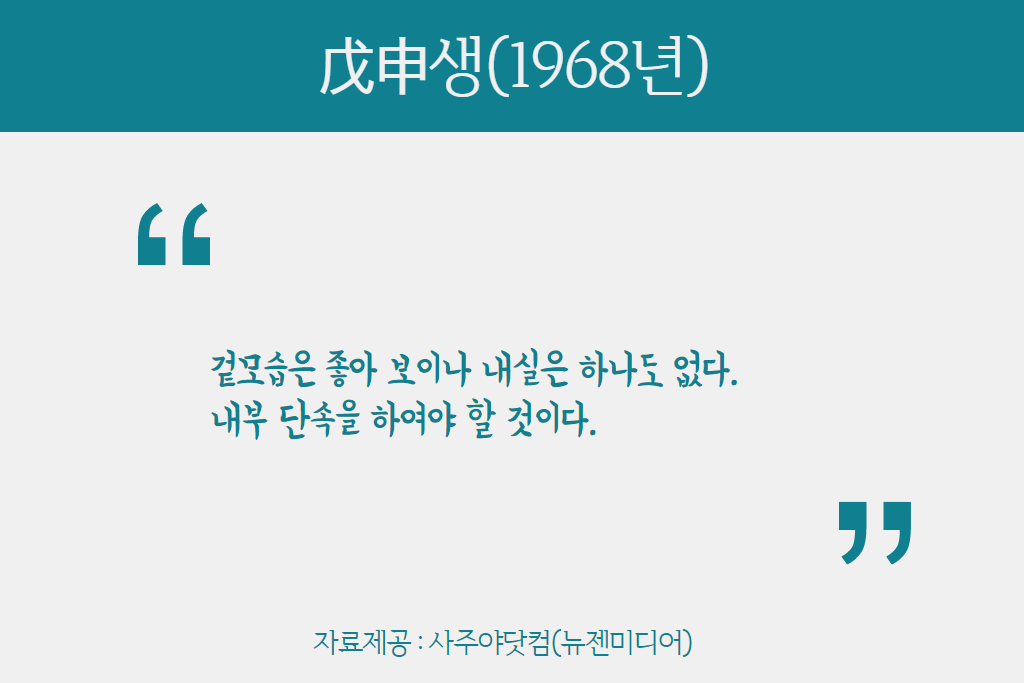 戊申생(1968년)

“

겉모습은 좋아 보이나 내실은 하나도 없다.
내부 단속을 하여야 할 것이다.

”

자료제공 : 사주야닷컴(뉴젠미디어)